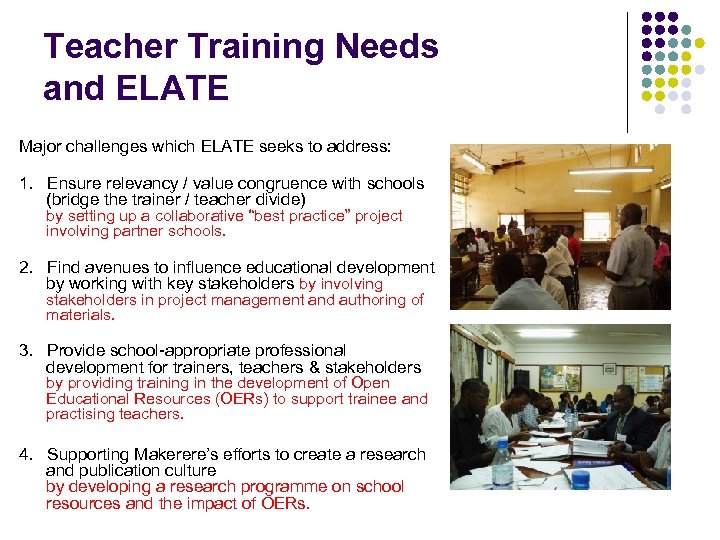 Teacher Training Needs and ELATE

Major challenges which ELATE seeks to address:

1. Ensure relevancy / value congruence with schools (bridge the trainer / teacher divide) by setting up a collaborative "best practice" project involving partner schools.

2. Find avenues to influence educational development by working with key stakeholders by involving stakeholders in project management and authoring of materials.

3. Provide school-appropriate professional development for trainers, teachers & stakeholders by providing training in the development of Open Educational Resources (OERs) to support trainee and practising teachers.

4. Supporting Makerere's efforts to create a research and publication culture by developing a research programme on school resources and the impact of OERs.